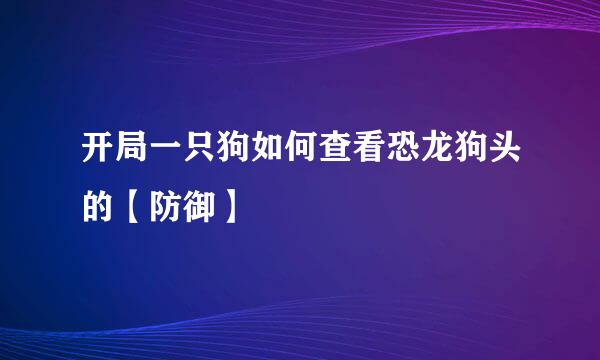 开局一只狗如何查看恐龙狗头的【防御】